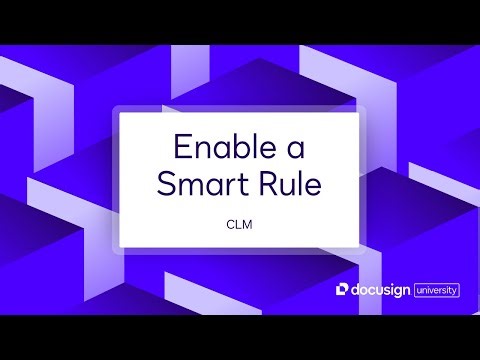 Enable a Smart Rule

CLM

docusign university